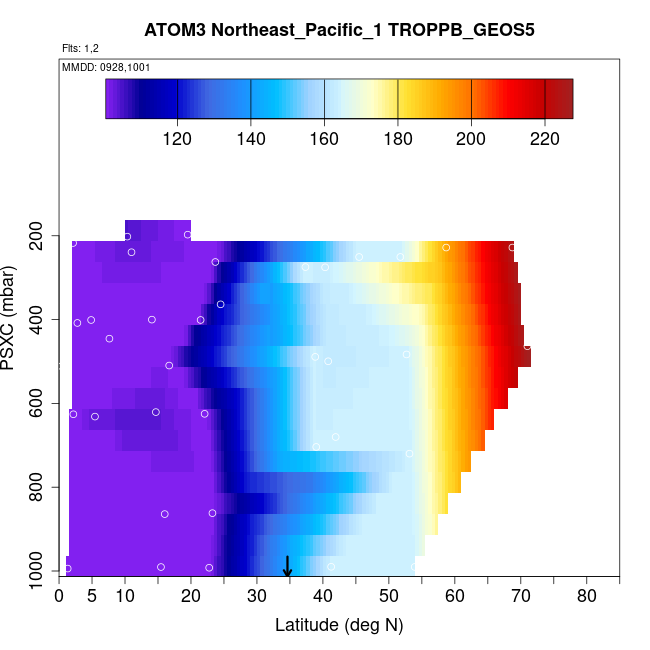 ATOM3 Northeast_Pacific_1 TROPPB_GEOS5

Flts: 1,2

MMDD: 0928,1001

120 140 160 180 200 220

PSXC (mbar)

200
400
600
800
1000

0 5 10 20 30 40 50 60 70 80

Latitude (deg N)